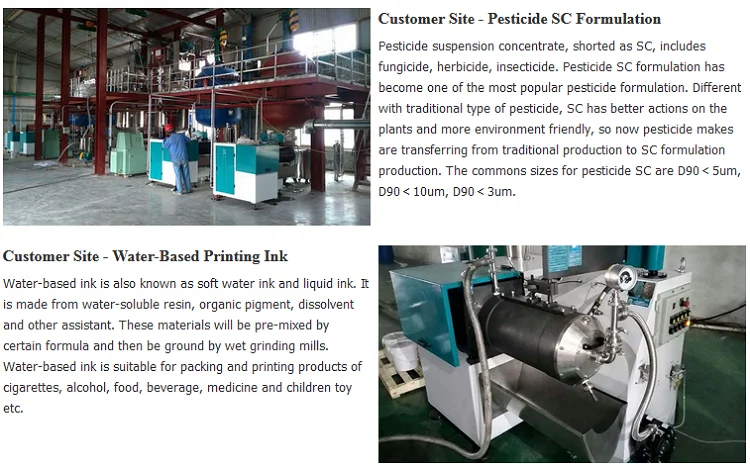 Customer Site - Pesticide SC Formulation

Pesticide suspension concentrate, shorted as SC, includes fungicide, herbicide, insecticide. Pesticide SC formulation has become one of the most popular pesticide formulation. Different with traditional type of pesticide, SC has better actions on the plants and more environment friendly, so now pesticide makes are transferring from traditional production to SC formulation production. The commons sizes for pesticide SC are D90 < 5um, D90 < 10um, D90 < 3um.

Customer Site - Water-Based Printing Ink

Water-based ink is also known as soft water ink and liquid ink. It is made from water-soluble resin, organic pigment, dissolvent and other assistant. These materials will be pre-mixed by certain formula and then be ground by wet grinding mills. Water-based ink is suitable for packing and printing products of cigarettes, alcohol, food, beverage, medicine and children toy etc.